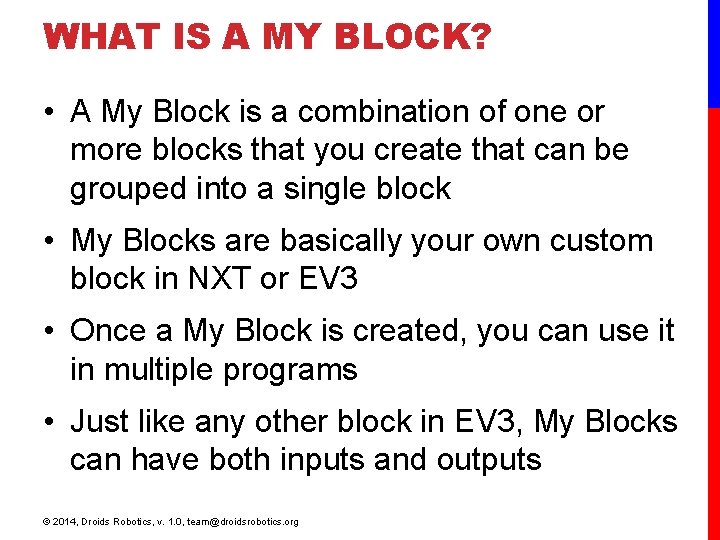 WHAT IS A MY BLOCK?

• A My Block is a combination of one or more blocks that you create that can be grouped into a single block

• My Blocks are basically your own custom block in NXT or EV3

• Once a My Block is created, you can use it in multiple programs

• Just like any other block in EV3, My Blocks can have both inputs and outputs

© 2014, Droids Robotics, v. 1.0, team@droidsrobotics.org